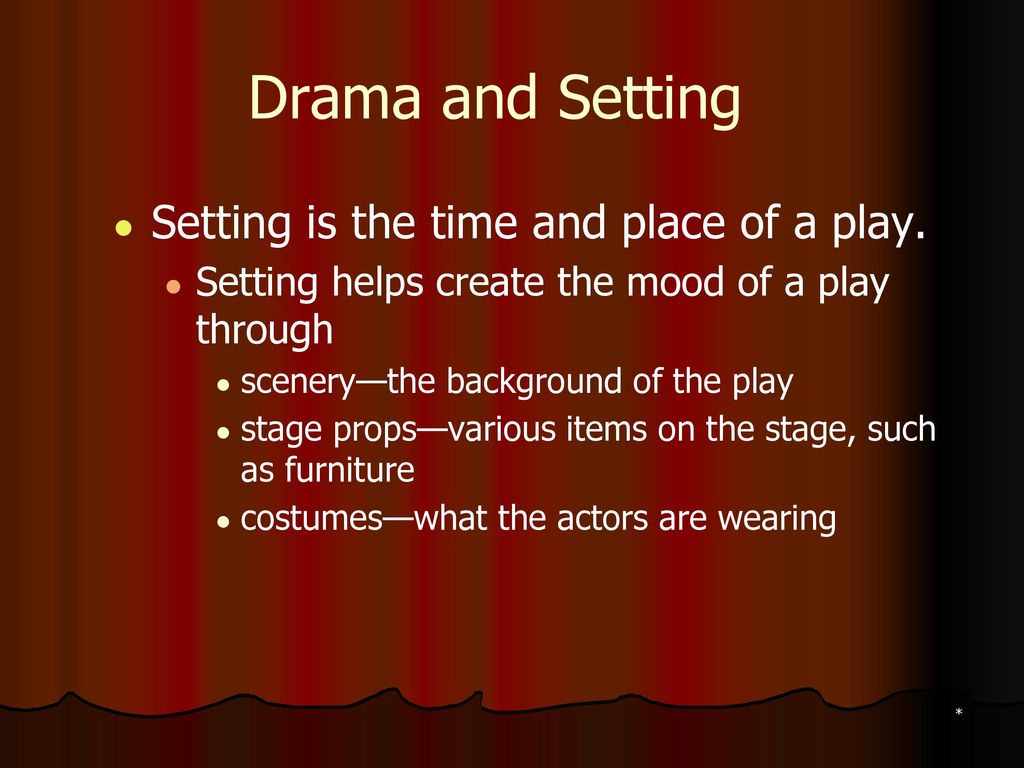 Drama and Setting

- Setting is the time and place of a play.
  - Setting helps create the mood of a play through
    - scenery—the background of the play
    - stage props—various items on the stage, such as furniture
    - costumes—what the actors are wearing

*